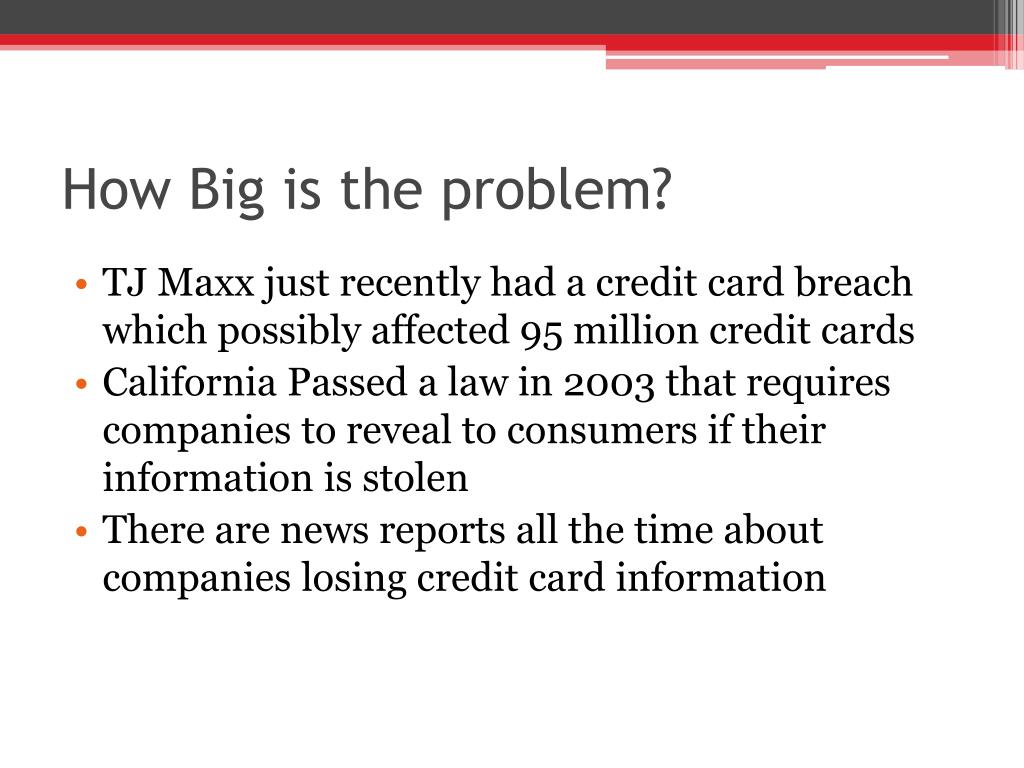 How Big is the problem?

• TJ Maxx just recently had a credit card breach which possibly affected 95 million credit cards
• California Passed a law in 2003 that requires companies to reveal to consumers if their information is stolen
• There are news reports all the time about companies losing credit card information